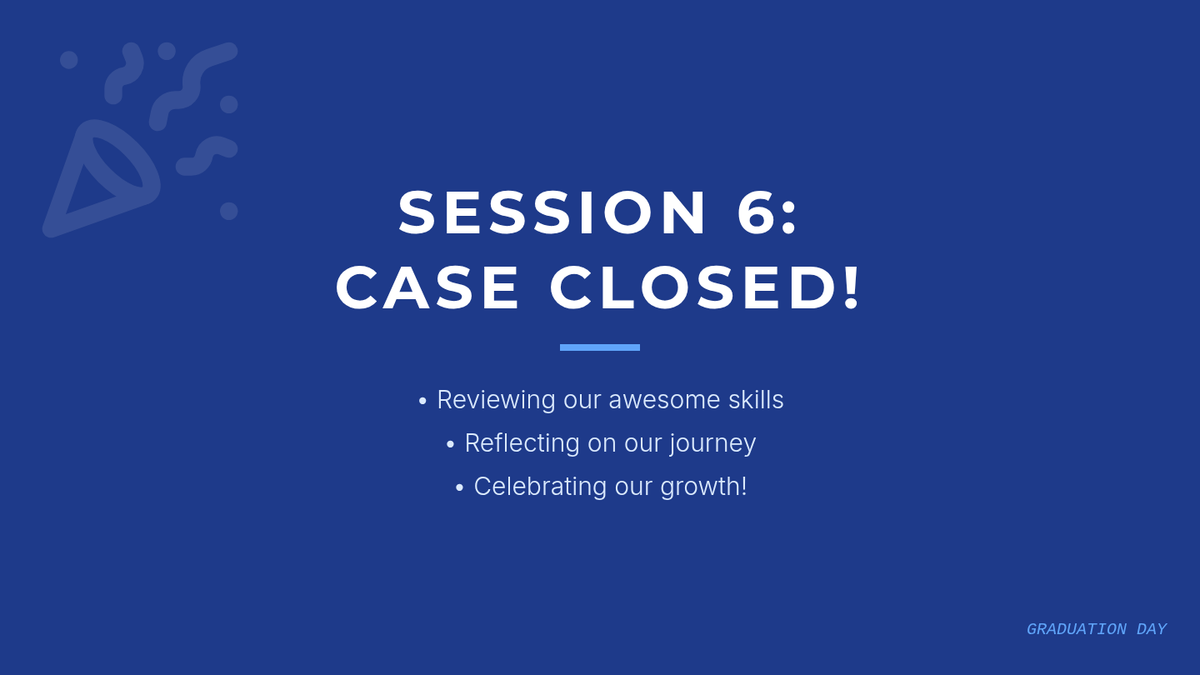 SESSION 6:
CASE CLOSED!

• Reviewing our awesome skills
• Reflecting on our journey
• Celebrating our growth!

GRADUATION DAY